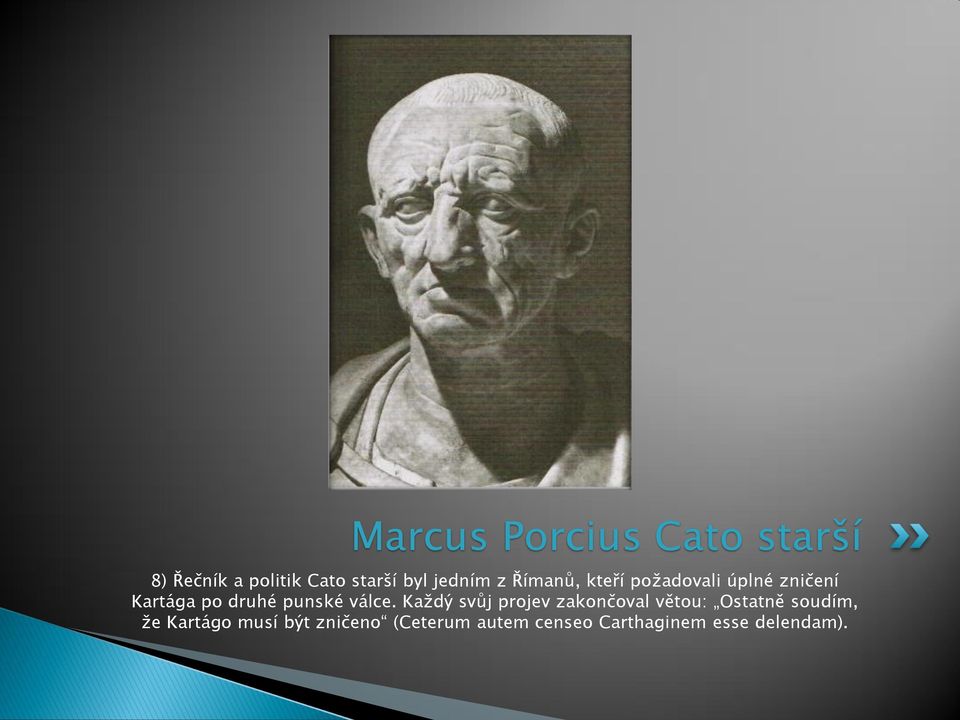 Marcus Porcius Cato starší

8) Řečník a politik Cato starší byl jedním z Římanů, kteří požadovali úplné zničení Kartága po druhé punské válce. Každý svůj projev zakončoval větou: „Ostatně soudím, že Kartágo musí být zničeno“ (Ceterum autem censeo Carthaginem esse delendam).